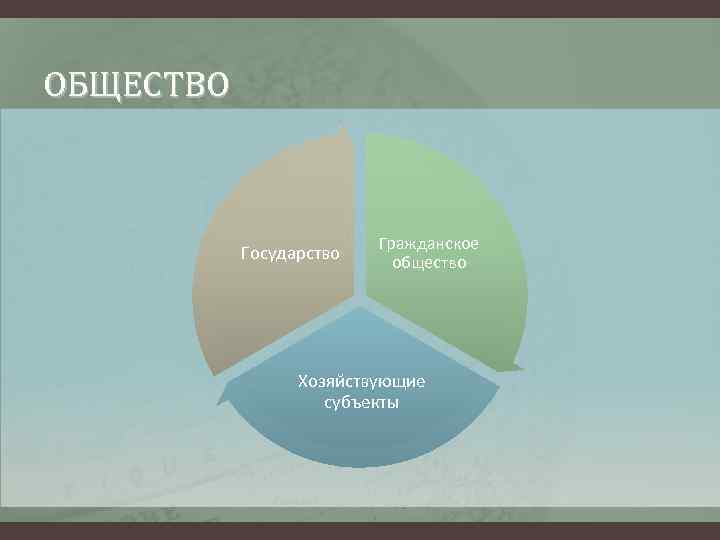 ОБЩЕСТВО

Государство

Гражданское общество

Хозяйствующие субъекты